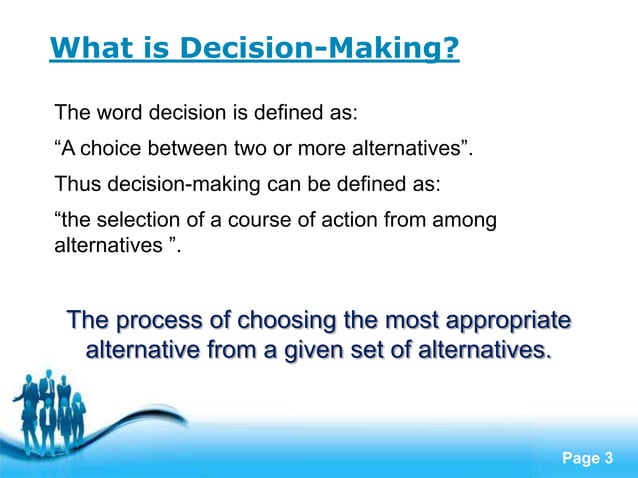 What is Decision-Making?

The word decision is defined as:

“A choice between two or more alternatives”.

Thus decision-making can be defined as:

“the selection of a course of action from among alternatives ”.

The process of choosing the most appropriate alternative from a given set of alternatives.

Page 3